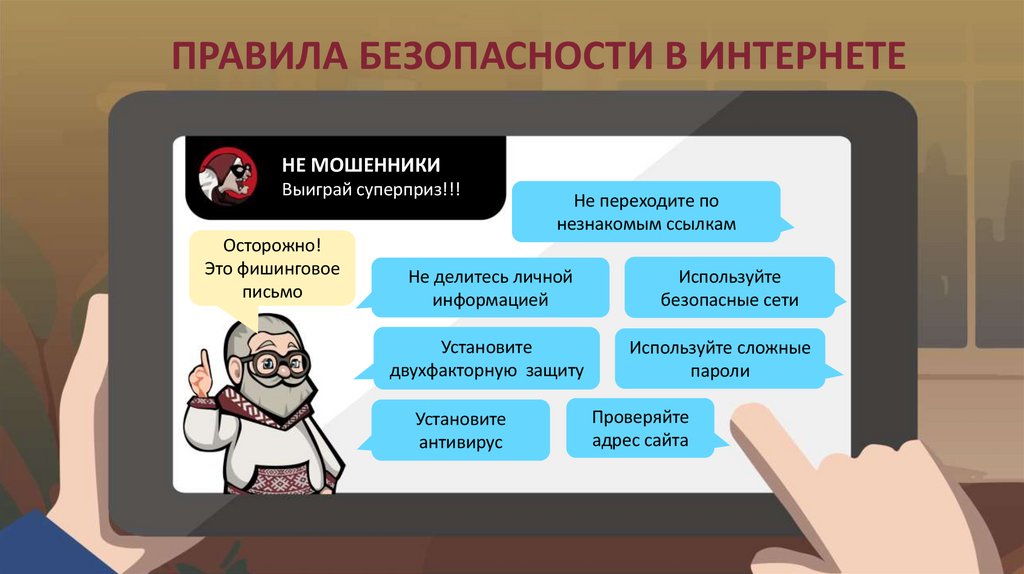 ПРАВИЛА БЕЗОПАСНОСТИ В ИНТЕРНЕТЕ

НЕ МОШЕННИКИ
Выиграй суперприз!!!

Осторожно! Это фишинговое письмо

Не переходите по незнакомым ссылкам

Не делитесь личной информацией

Используйте безопасные сети

Установите двухфакторную защиту

Используйте сложные пароли

Установите антивирус

Проверяйте адрес сайта